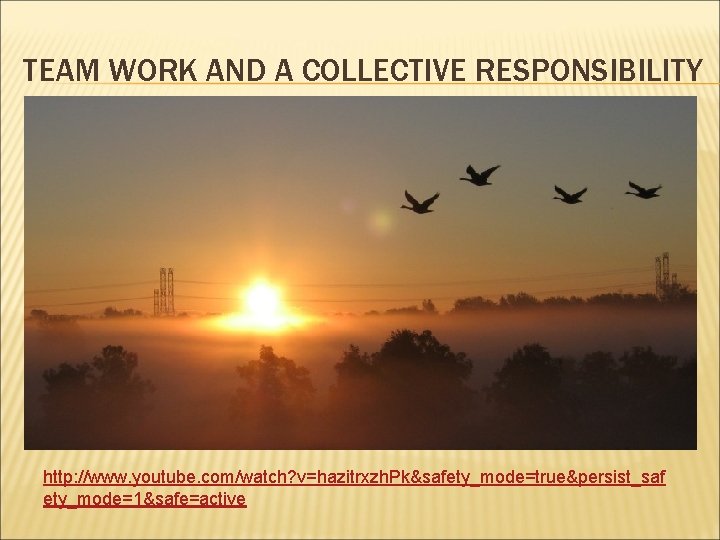 TEAM WORK AND A COLLECTIVE RESPONSIBILITY

http://www.youtube.com/watch?v=hazitrxzhPk&safety_mode=true&persist_safety_mode=1&safe=active